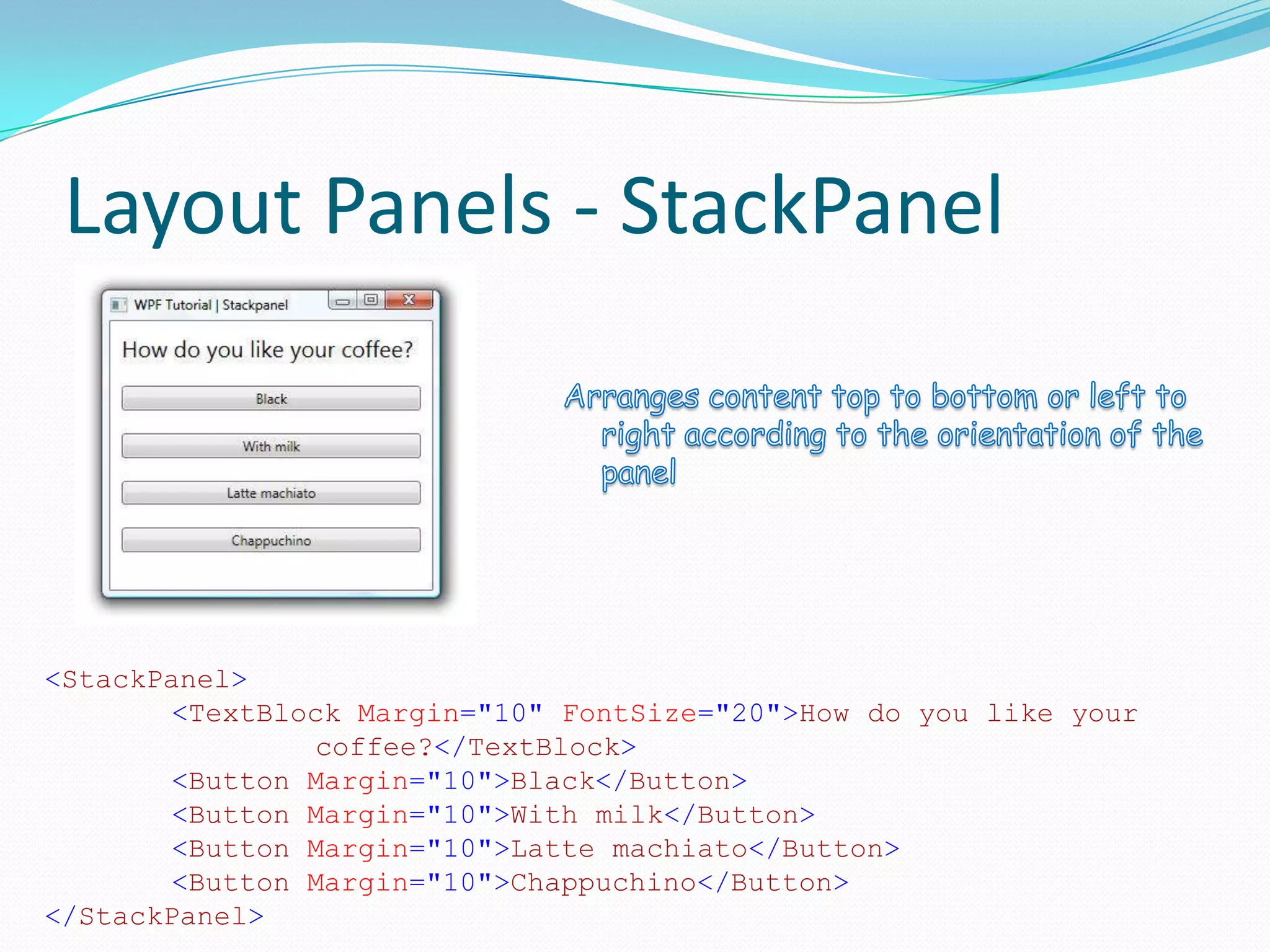 Layout Panels - StackPanel

WPF Tutorial | Stackpanel

How do you like your coffee?

Black

With milk

Latte machiato

Chappuchino

Arranges content top to bottom or left to right according to the orientation of the panel

<StackPanel>
<TextBlock Margin="10" FontSize="20">How do you like your coffee?</TextBlock>
<Button Margin="10">Black</Button>
<Button Margin="10">With milk</Button>
<Button Margin="10">Latte machiato</Button>
<Button Margin="10">Chappuchino</Button>
</StackPanel>